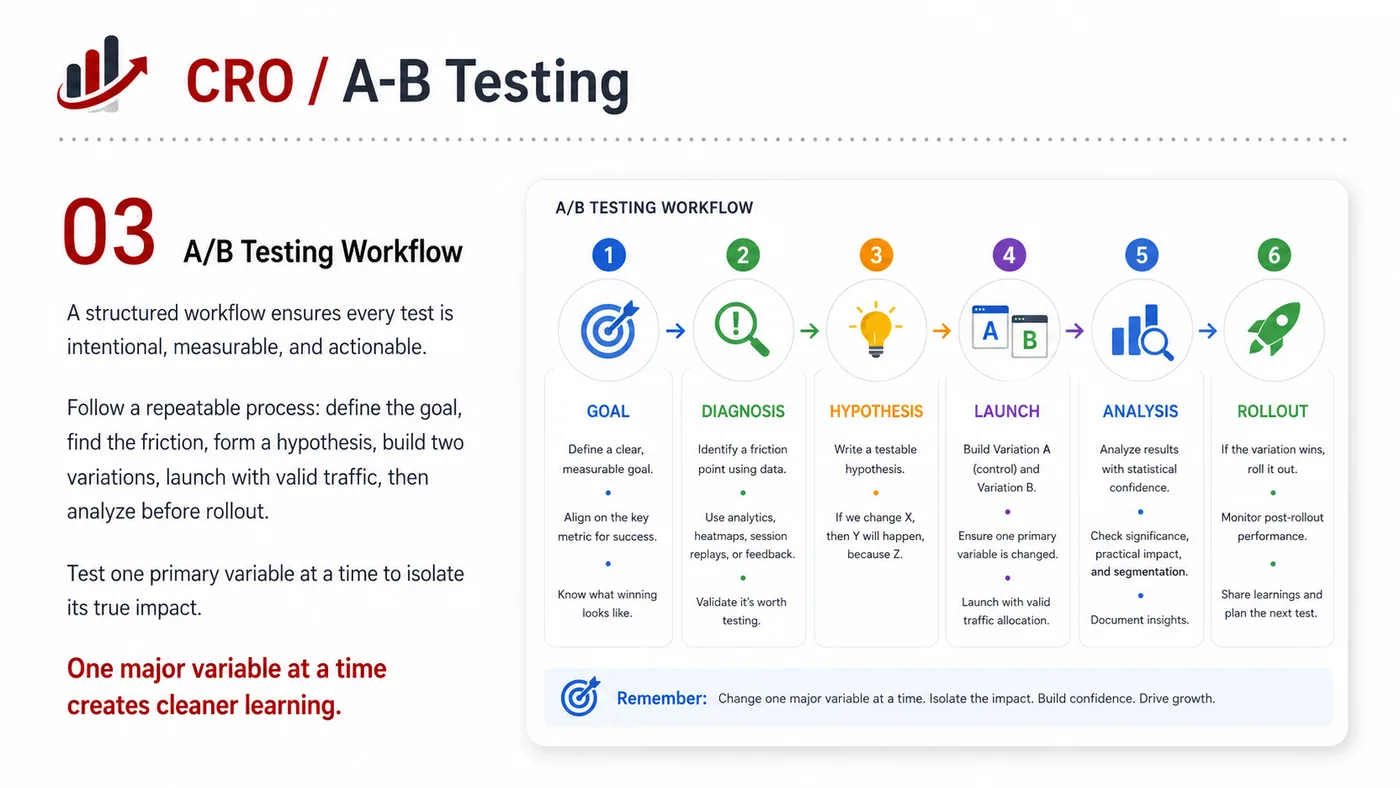 CRO / A-B Testing

03 A/B Testing Workflow

A structured workflow ensures every test is intentional, measurable, and actionable.

Follow a repeatable process: define the goal, find the friction, form a hypothesis, build two variations, launch with valid traffic, then analyze before rollout.

Test one primary variable at a time to isolate its true impact.

One major variable at a time creates cleaner learning.

A/B TESTING WORKFLOW

1
GOAL
Define a clear, measurable goal.
Align on the key metric for success.
Know what winning looks like.

2
DIAGNOSIS
Identify a friction point using data.
Use analytics, heatmaps, session replays, or feedback.
Validate it's worth testing.

3
HYPOTHESIS
Write a testable hypothesis.
If we change X, then Y will happen, because Z.

4
A B
LAUNCH
Build Variation A (control) and Variation B.
Ensure one primary variable is changed.
Launch with valid traffic allocation.

5
ANALYSIS
Analyze results with statistical confidence.
Check significance, practical impact, and segmentation.
Document insights.

6
ROLLOUT
If the variation wins, roll it out.
Monitor post-rollout performance.
Share learnings and plan the next test.

Remember: Change one major variable at a time. Isolate the impact. Build confidence. Drive growth.